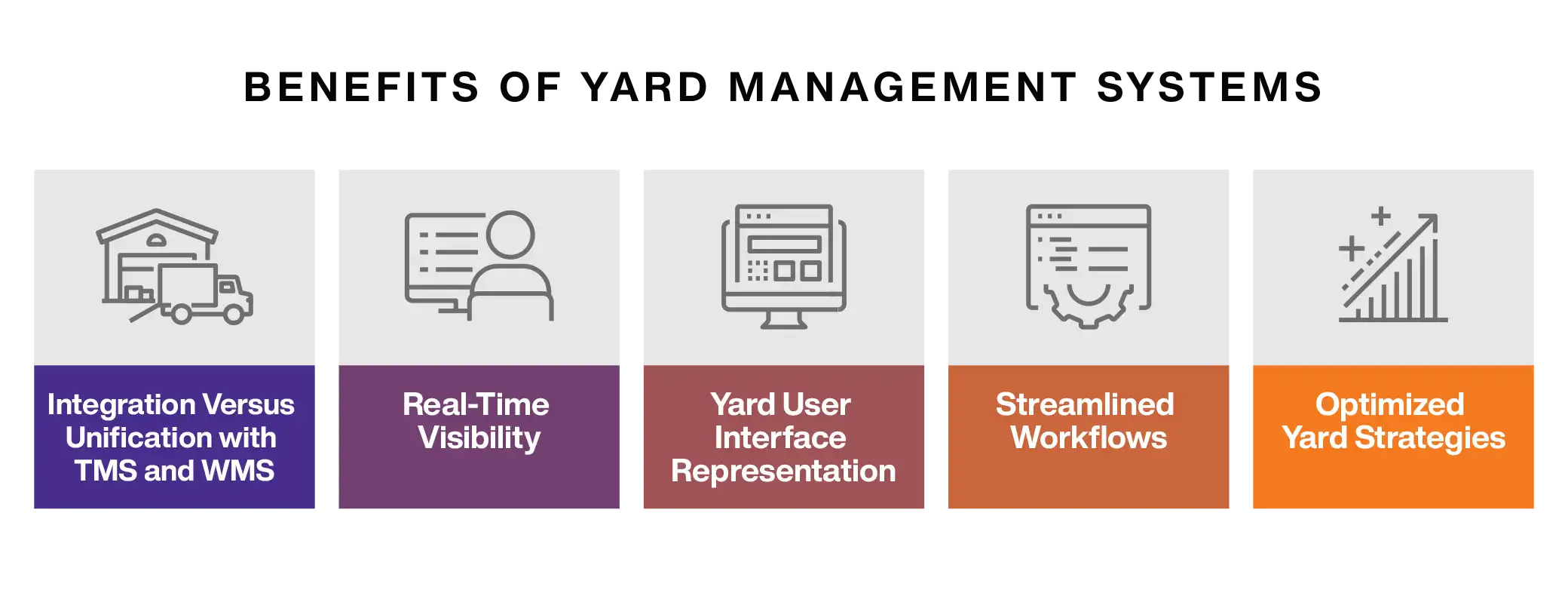 BENEFITS OF YARD MANAGEMENT SYSTEMS

Integration Versus Unification with TMS and WMS

Real-Time Visibility

Yard User Interface Representation

Streamlined Workflows

Optimized Yard Strategies